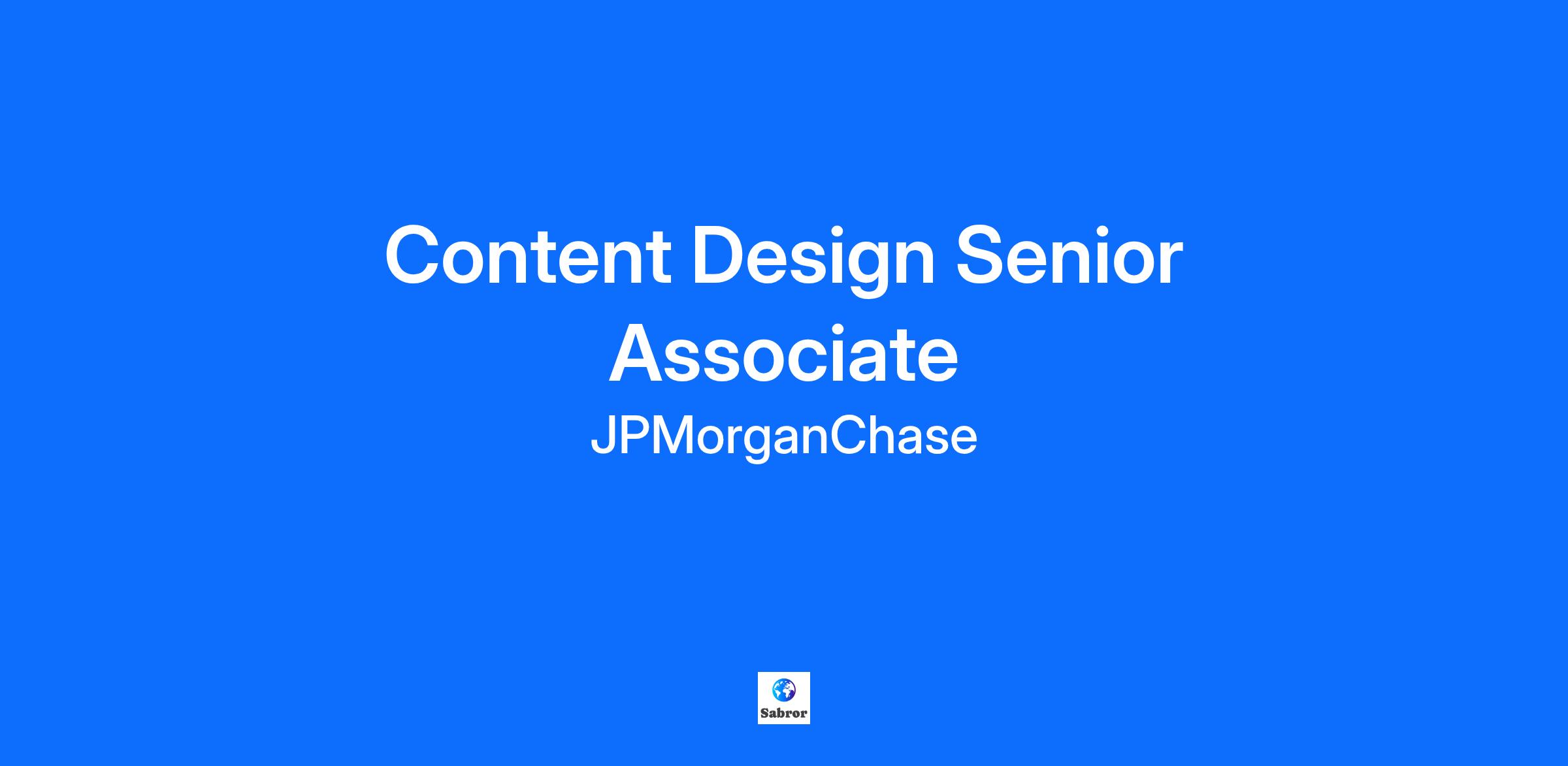 Content Design Senior Associate

JPMorganChase

Sabror